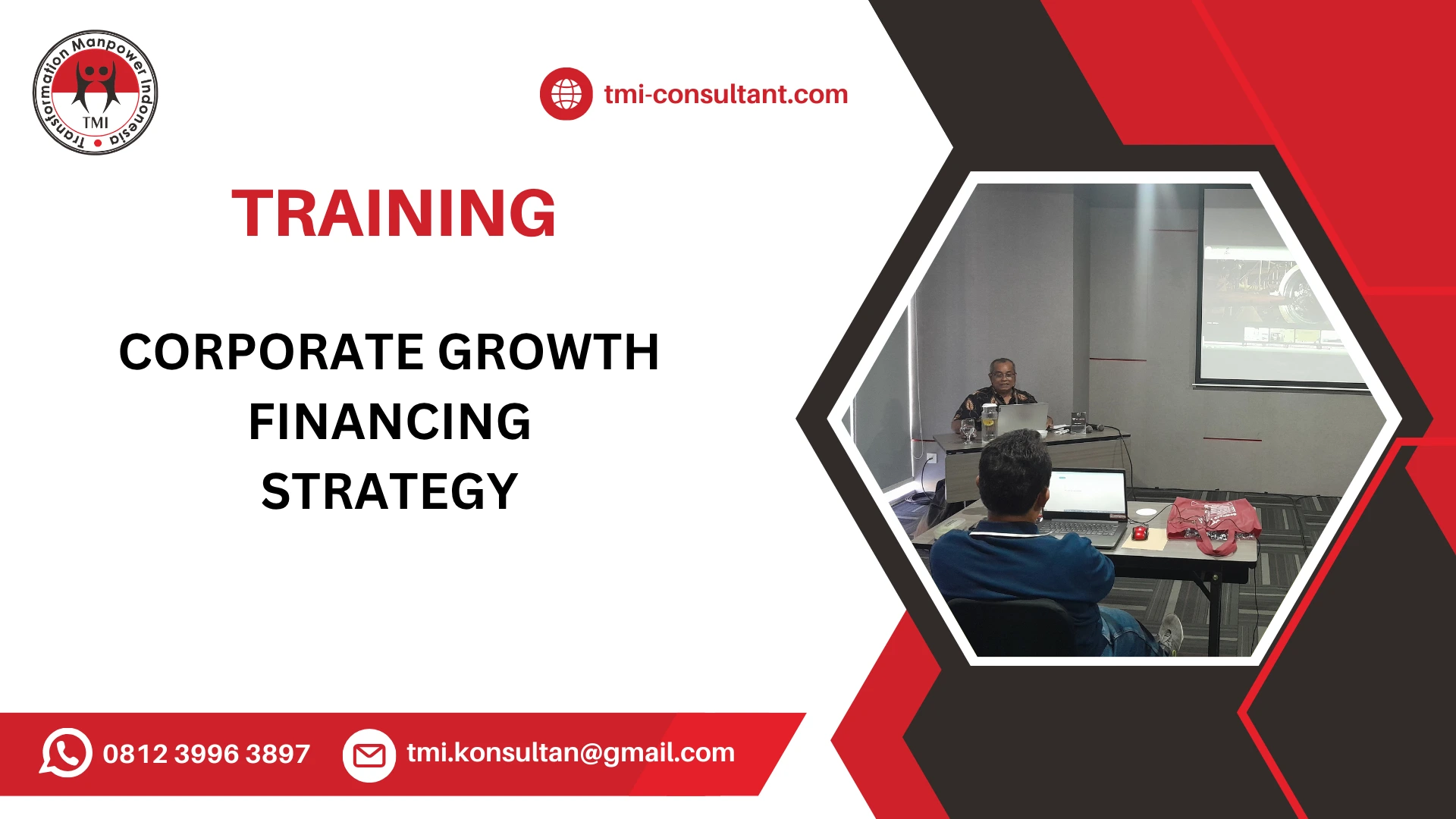 Transformation Manpower Indonesia
TMI

tmi-consultant.com

TRAINING

CORPORATE GROWTH FINANCING STRATEGY

0812 3996 3897

tmi.konsultan@gmail.com